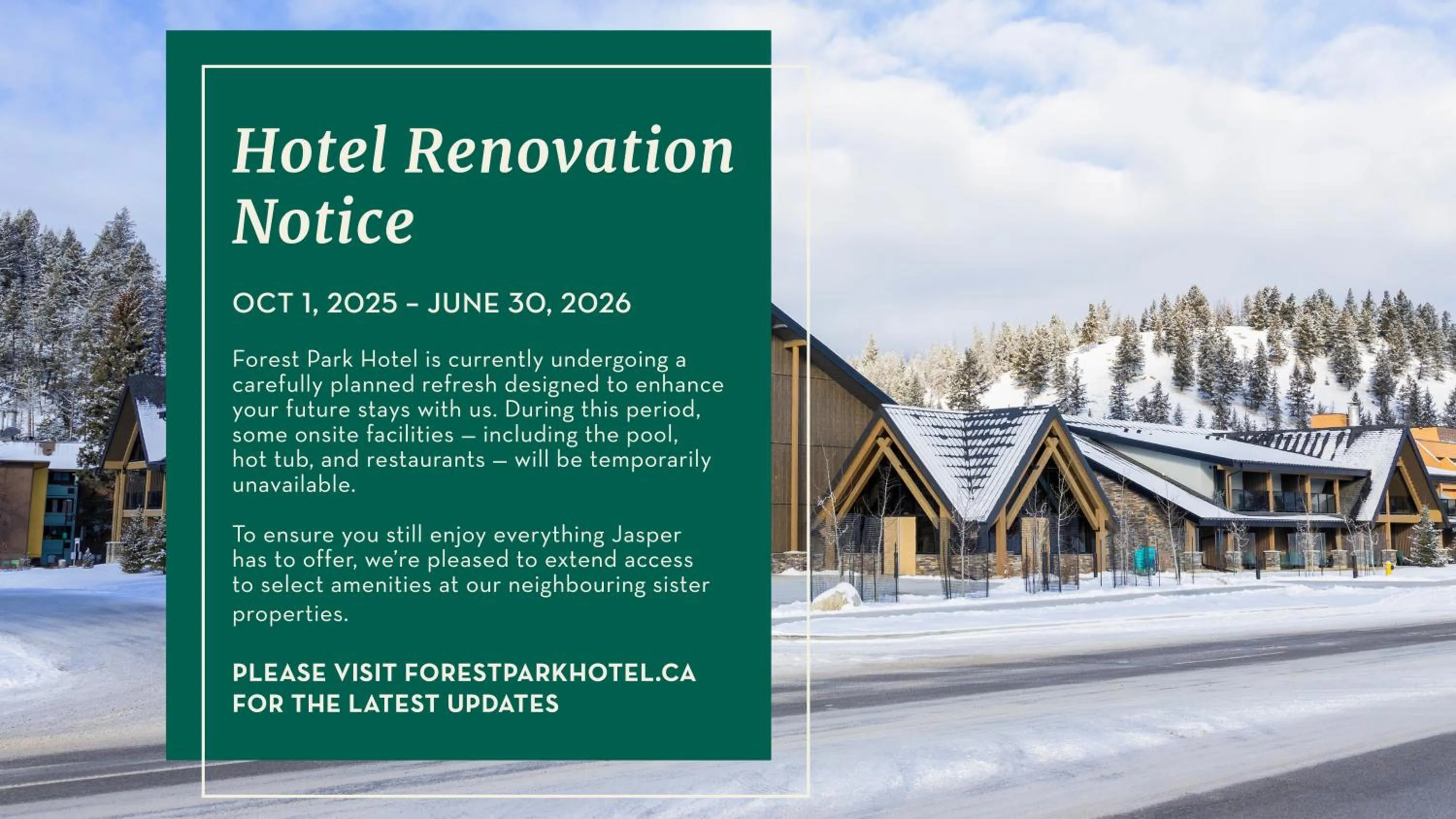 Hotel Renovation Notice

OCT 1, 2025 – JUNE 30, 2026

Forest Park Hotel is currently undergoing a carefully planned refresh designed to enhance your future stays with us. During this period, some onsite facilities — including the pool, hot tub, and restaurants — will be temporarily unavailable.

To ensure you still enjoy everything Jasper has to offer, we're pleased to extend access to select amenities at our neighbouring sister properties.

PLEASE VISIT FORESTPARKHOTEL.CA FOR THE LATEST UPDATES